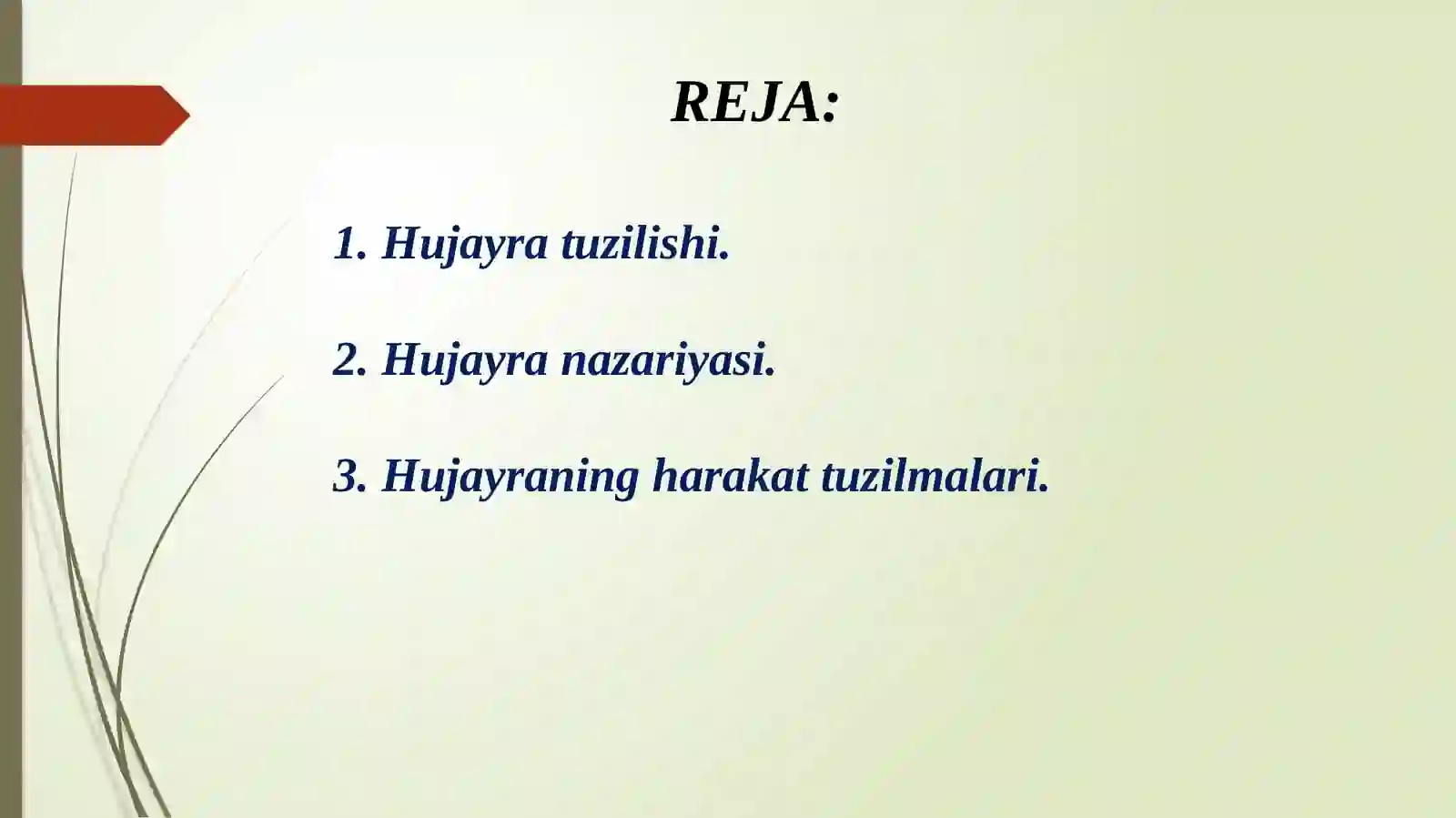 REJA:

1. Hujayra tuzilishi.

2. Hujayra nazariyasi.

3. Hujayraning harakat tuzilmalari.